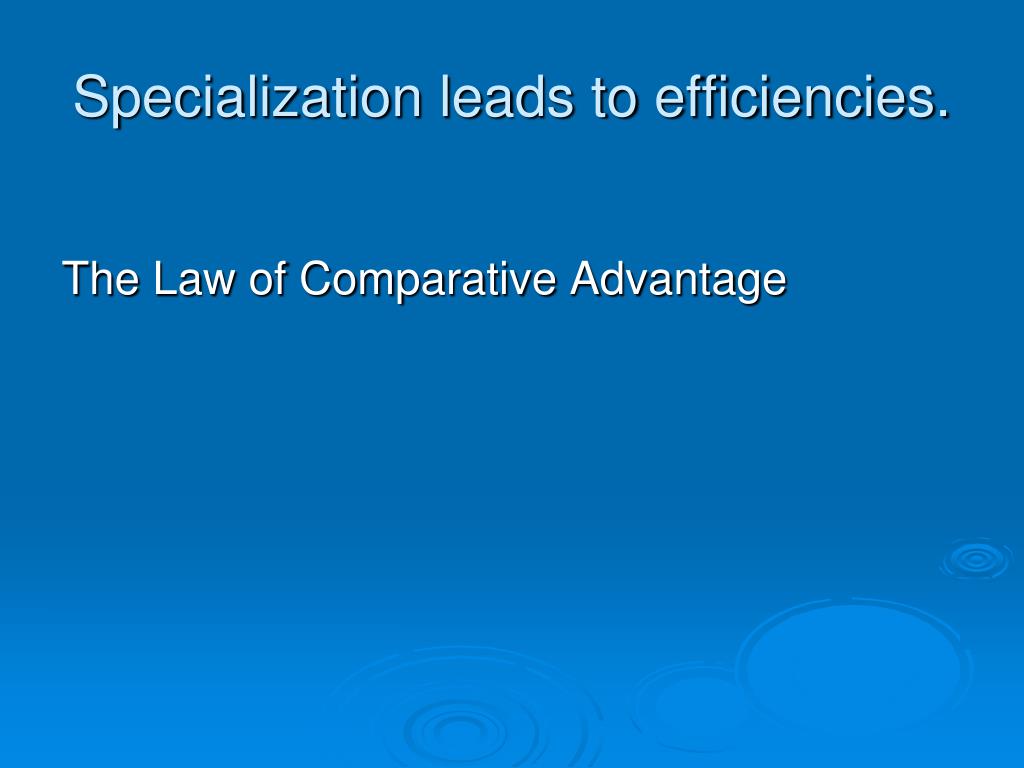 Specialization leads to efficiencies.

The Law of Comparative Advantage